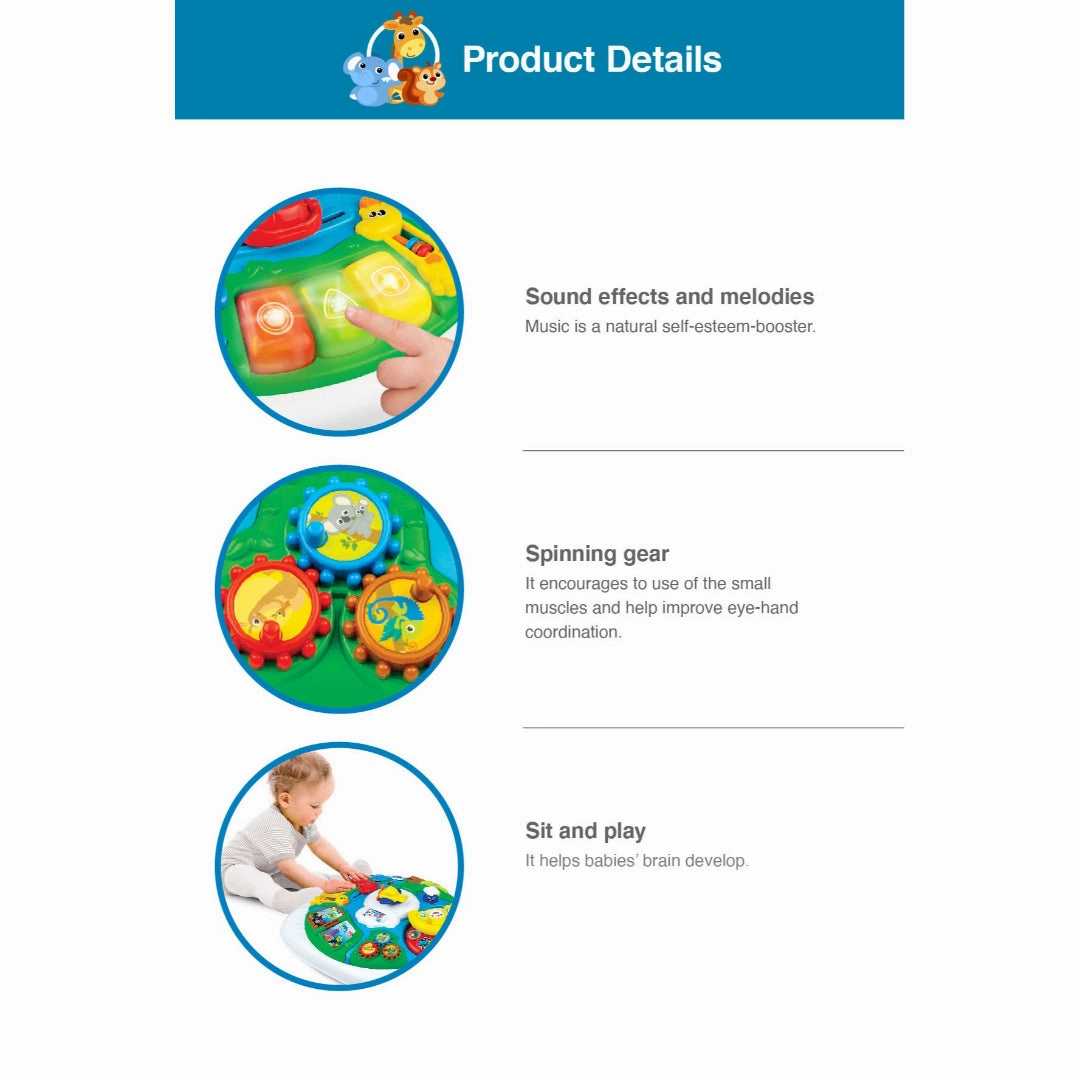 Product Details

Sound effects and melodies
Music is a natural self-esteem-booster.

Spinning gear
It encourages to use of the small muscles and help improve eye-hand coordination.

Sit and play
It helps babies' brain develop.